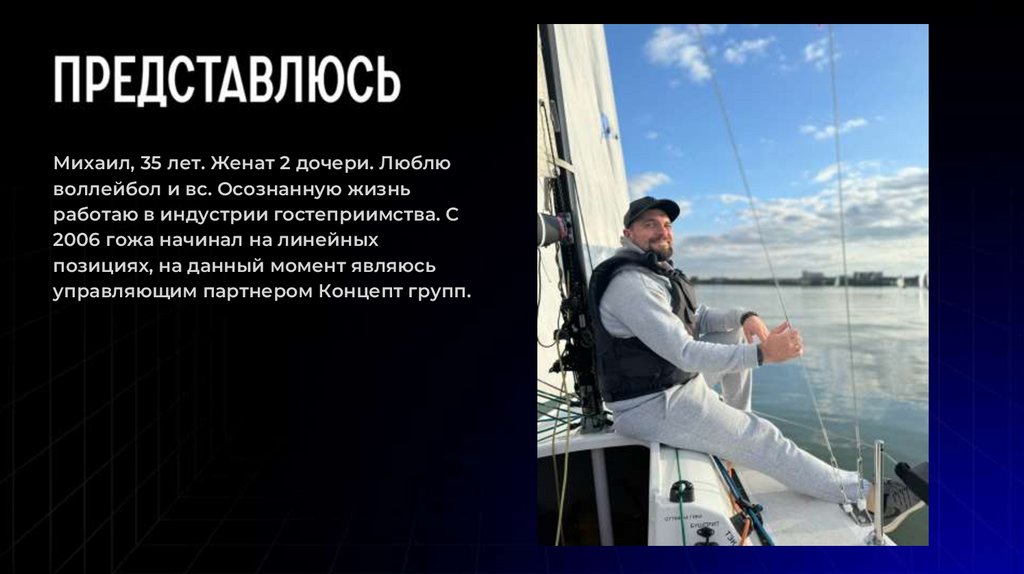 ПРЕДСТАВЛЮСЬ

Михаил, 35 лет. Женат 2 дочери. Люблю воллейбол и вс. Осознанную жизнь работаю в индустрии гостеприимства. С 2006 гожа начинал на линейных позициях, на данный момент являюсь управляющим партнером Концепт групп.